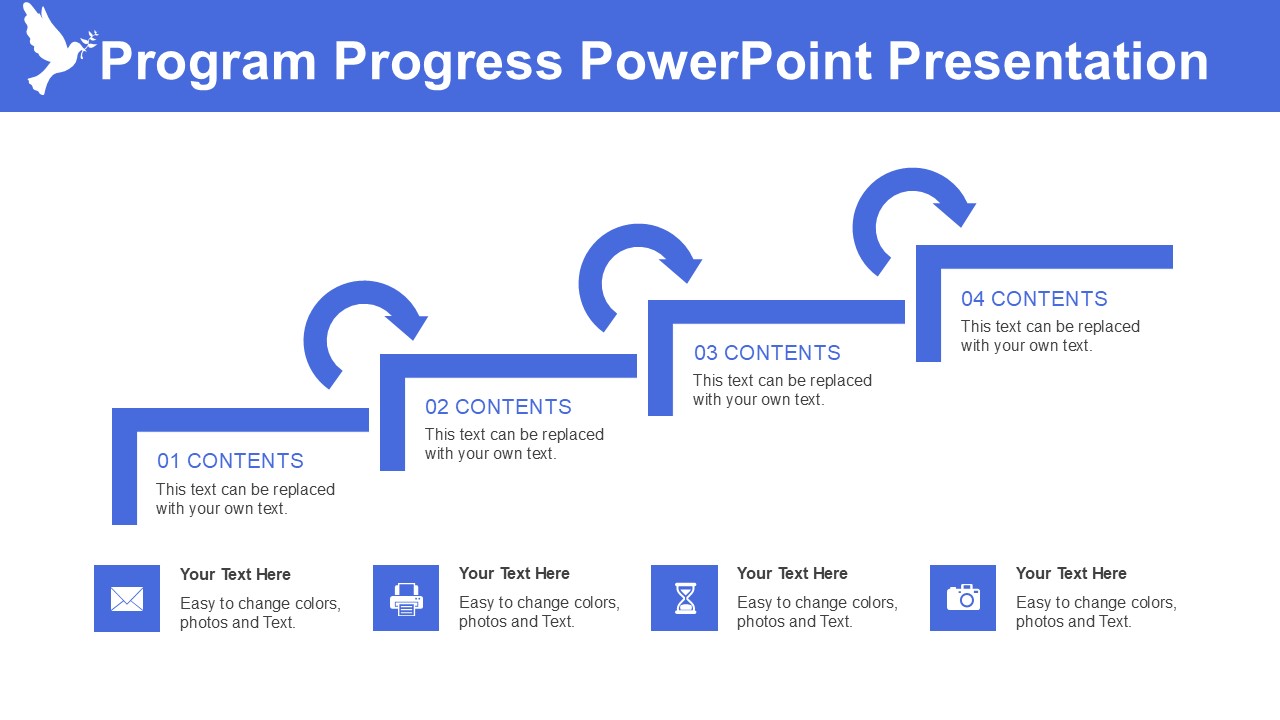 Program Progress PowerPoint Presentation

01 CONTENTS
This text can be replaced with your own text.

02 CONTENTS
This text can be replaced with your own text.

03 CONTENTS
This text can be replaced with your own text.

04 CONTENTS
This text can be replaced with your own text.

Your Text Here
Easy to change colors, photos and Text.

Your Text Here
Easy to change colors, photos and Text.

Your Text Here
Easy to change colors, photos and Text.

Your Text Here
Easy to change colors, photos and Text.